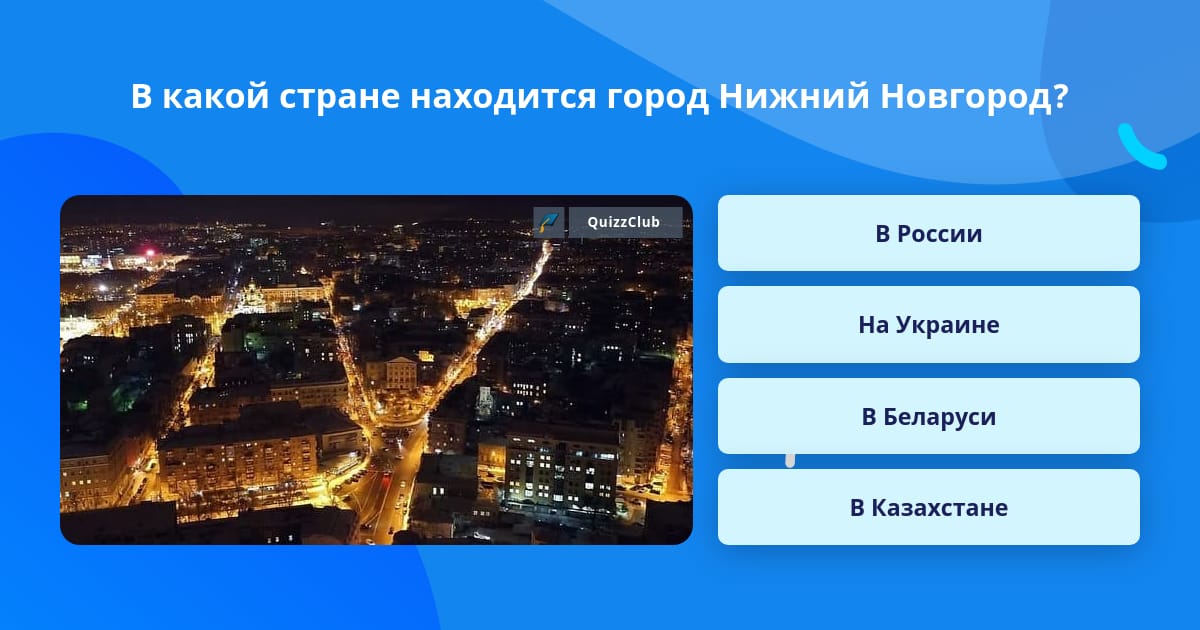 В какой стране находится город Нижний Новгород?

QuizzClub

В России

На Украине

В Беларуси

В Казахстане